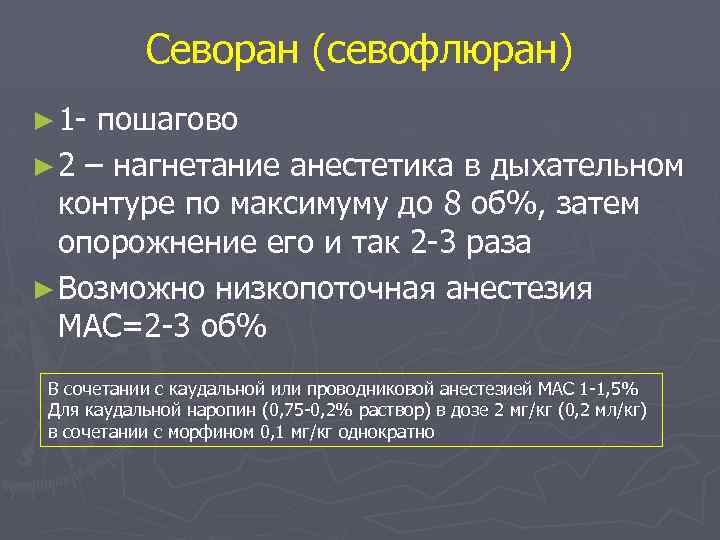 Севоран (севофлюран)

►1- пошагово

►2 – нагнетание анестетика в дыхательном контуре по максимуму до 8 об%, затем опорожнение его и так 2-3 раза

►Возможно низкопоточная анестезия МАС=2-3 об%

В сочетании с каудальной или проводниковой анестезией МАС 1-1,5%
Для каудальной наропин (0,75-0,2% раствор) в дозе 2 мг/кг (0,2 мл/кг) в сочетании с морфином 0,1 мг/кг однократно